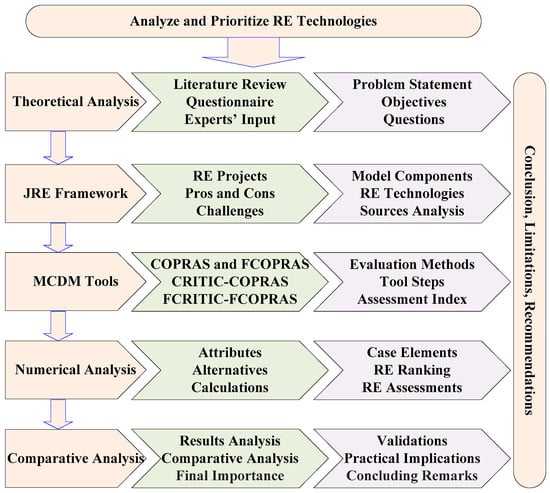 Analyze and Prioritize RE Technologies

Theoretical Analysis

Literature Review
Questionnaire
Experts' Input

Problem Statement
Objectives
Questions

JRE Framework

RE Projects
Pros and Cons
Challenges

Model Components
RE Technologies
Sources Analysis

MCDM Tools

COPRAS and FCOPRAS
CRITIC-COPRAS
FCRITIC-FCOPRAS

Evaluation Methods
Tool Steps
Assessment Index

Numerical Analysis

Attributes
Alternatives
Calculations

Case Elements
RE Ranking
RE Assessments

Comparative Analysis

Results Analysis
Comparative Analysis
Final Importance

Validations
Practical Implications
Concluding Remarks

Conclusion, Limitations, Recommendations